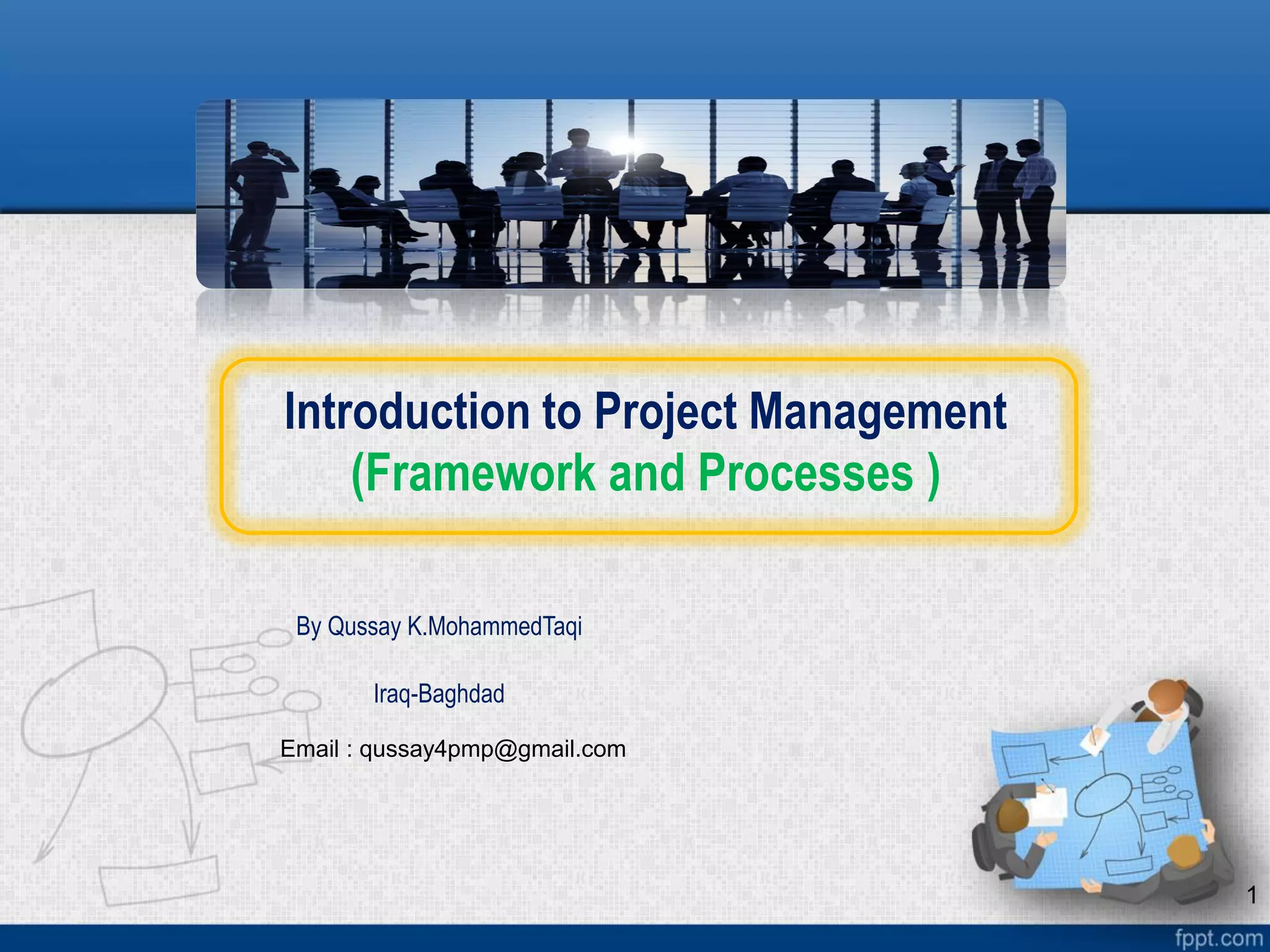 Introduction to Project Management
(Framework and Processes )

By Qussay K.MohammedTaqi

Iraq-Baghdad

Email : qussay4pmp@gmail.com

1

fppt.com